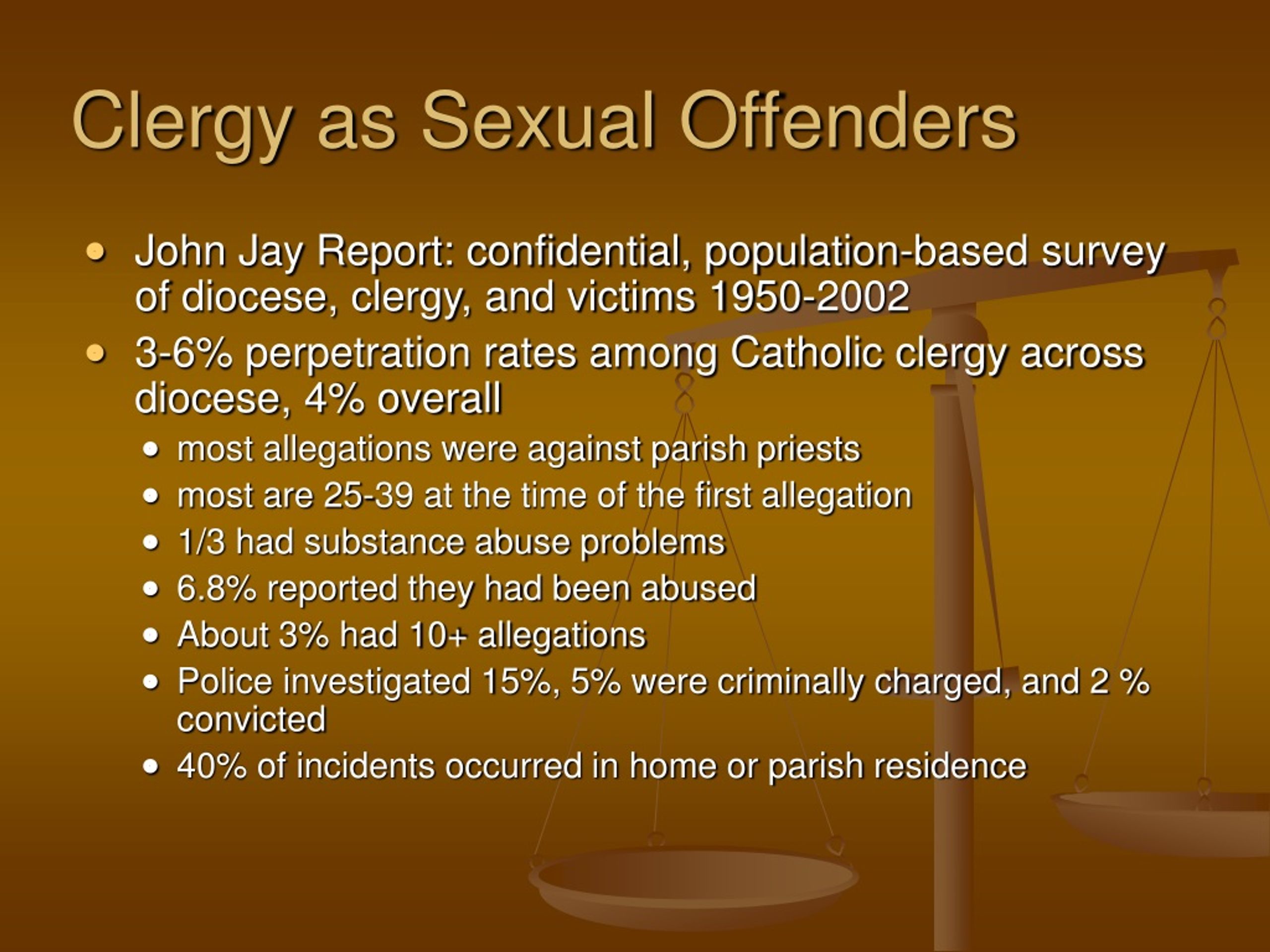 Clergy as Sexual Offenders

- John Jay Report: confidential, population-based survey of diocese, clergy, and victims 1950-2002
- 3-6% perpetration rates among Catholic clergy across diocese, 4% overall
  - most allegations were against parish priests
  - most are 25-39 at the time of the first allegation
  - 1/3 had substance abuse problems
  - 6.8% reported they had been abused
  - About 3% had 10+ allegations
  - Police investigated 15%, 5% were criminally charged, and 2 % convicted
  - 40% of incidents occurred in home or parish residence